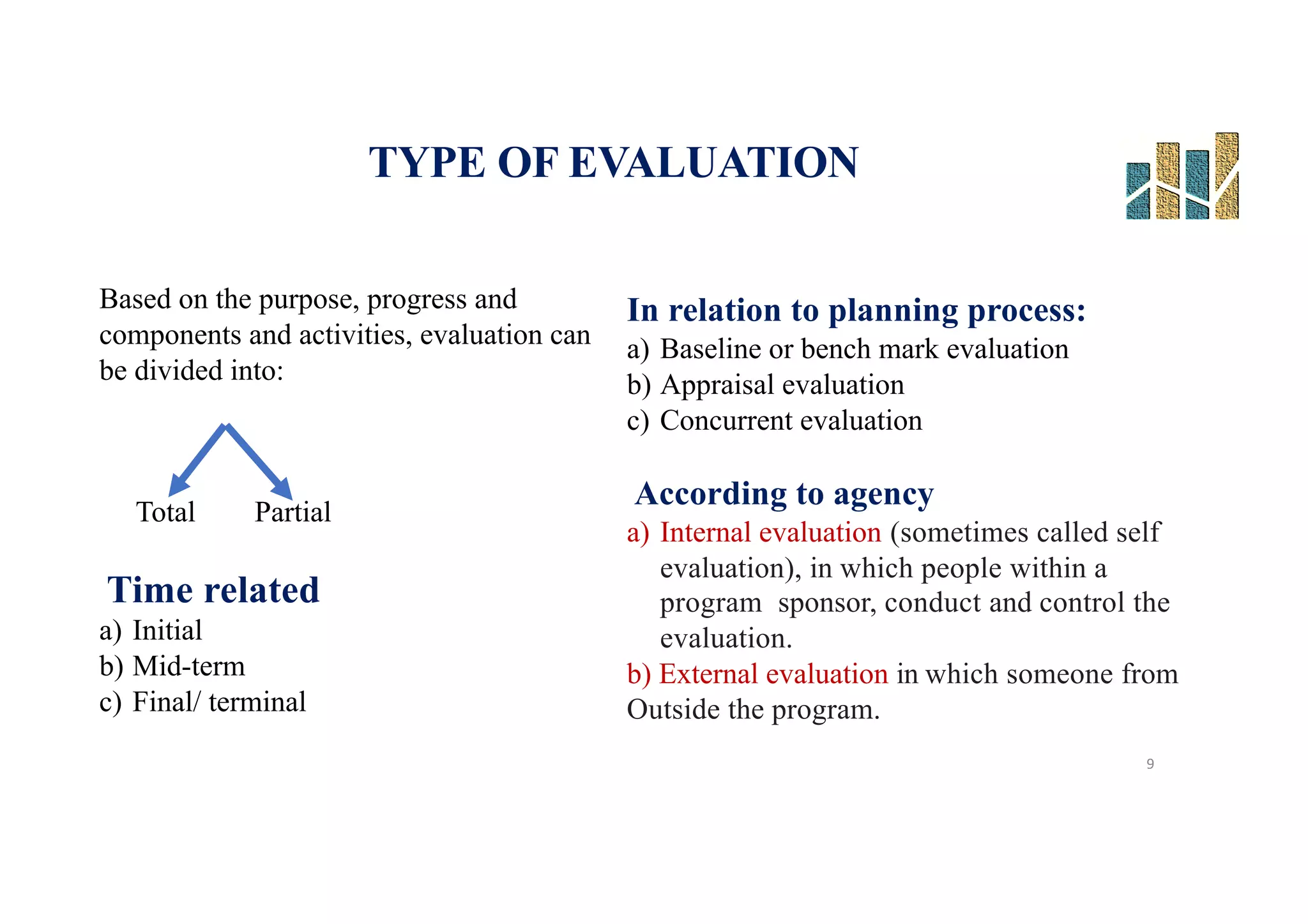 TYPE OF EVALUATION

Based on the purpose, progress and components and activities, evaluation can be divided into:

Total Partial

Time related
a) Initial
b) Mid-term
c) Final/ terminal

In relation to planning process:
a) Baseline or bench mark evaluation
b) Appraisal evaluation
c) Concurrent evaluation

According to agency
a) Internal evaluation (sometimes called self evaluation), in which people within a program sponsor, conduct and control the evaluation.
b) External evaluation in which someone from Outside the program.

9